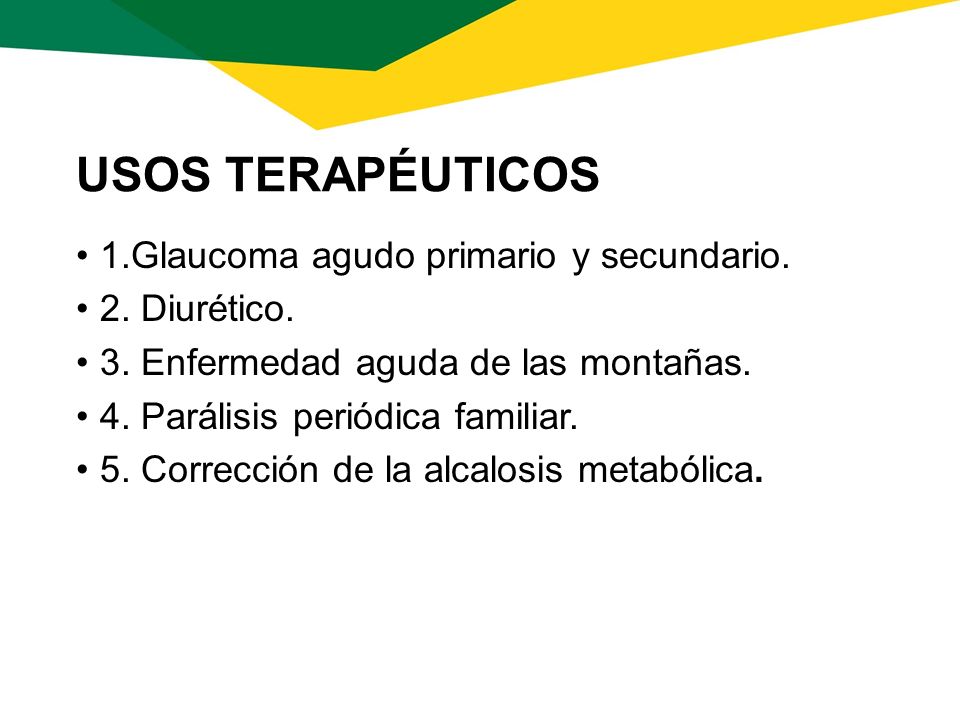 USOS TERAPÉUTICOS

• 1.Glaucoma agudo primario y secundario.
• 2. Diurético.
• 3. Enfermedad aguda de las montañas.
• 4. Parálisis periódica familiar.
• 5. Corrección de la alcalosis metabólica.